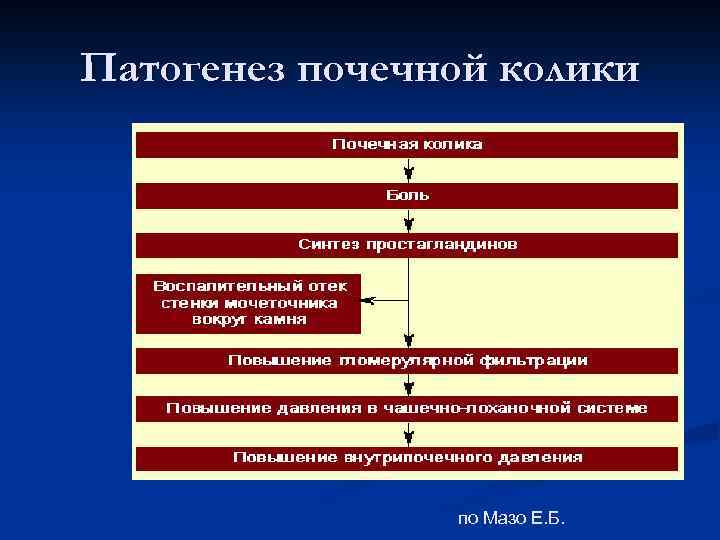 Патогенез почечной колики

Почечная колика

Боль

Синтез простагландинов

Воспалительный отек стенки мочеточника вокруг камня

Повышение гломерулярной фильтрации

Повышение давления в чашечно-лоханочной системе

Повышение внутрипочечного давления

по Мазо Е.Б.